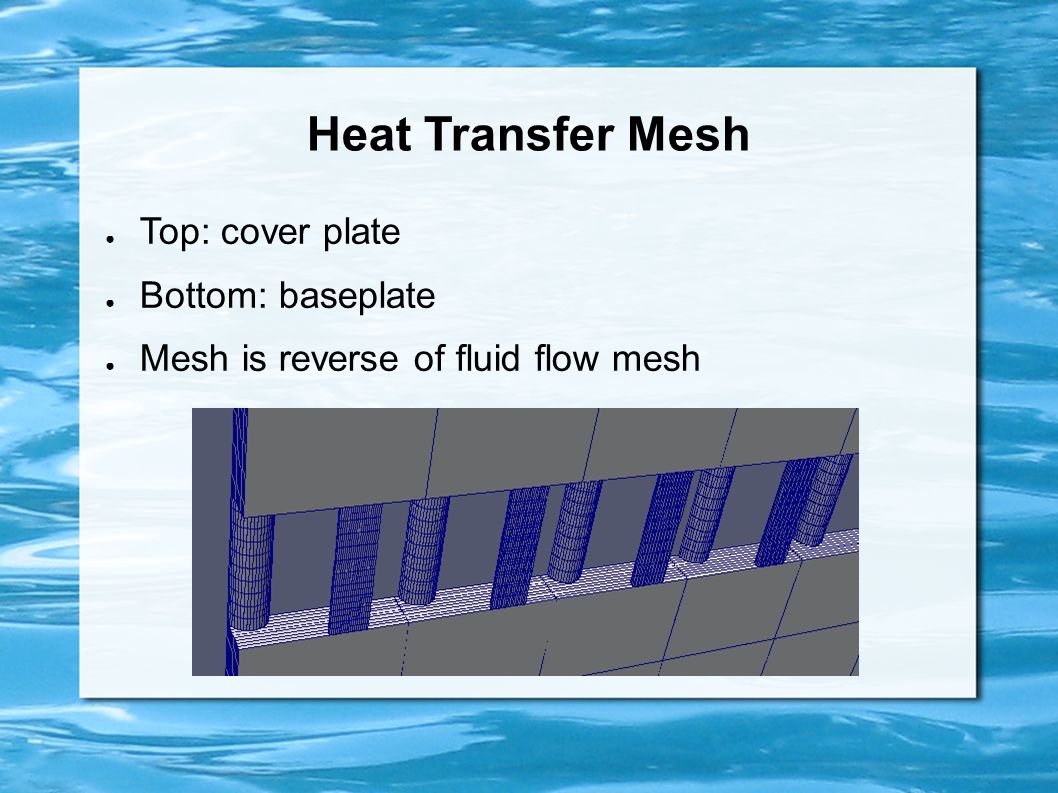 Heat Transfer Mesh

● Top: cover plate

● Bottom: baseplate

● Mesh is reverse of fluid flow mesh